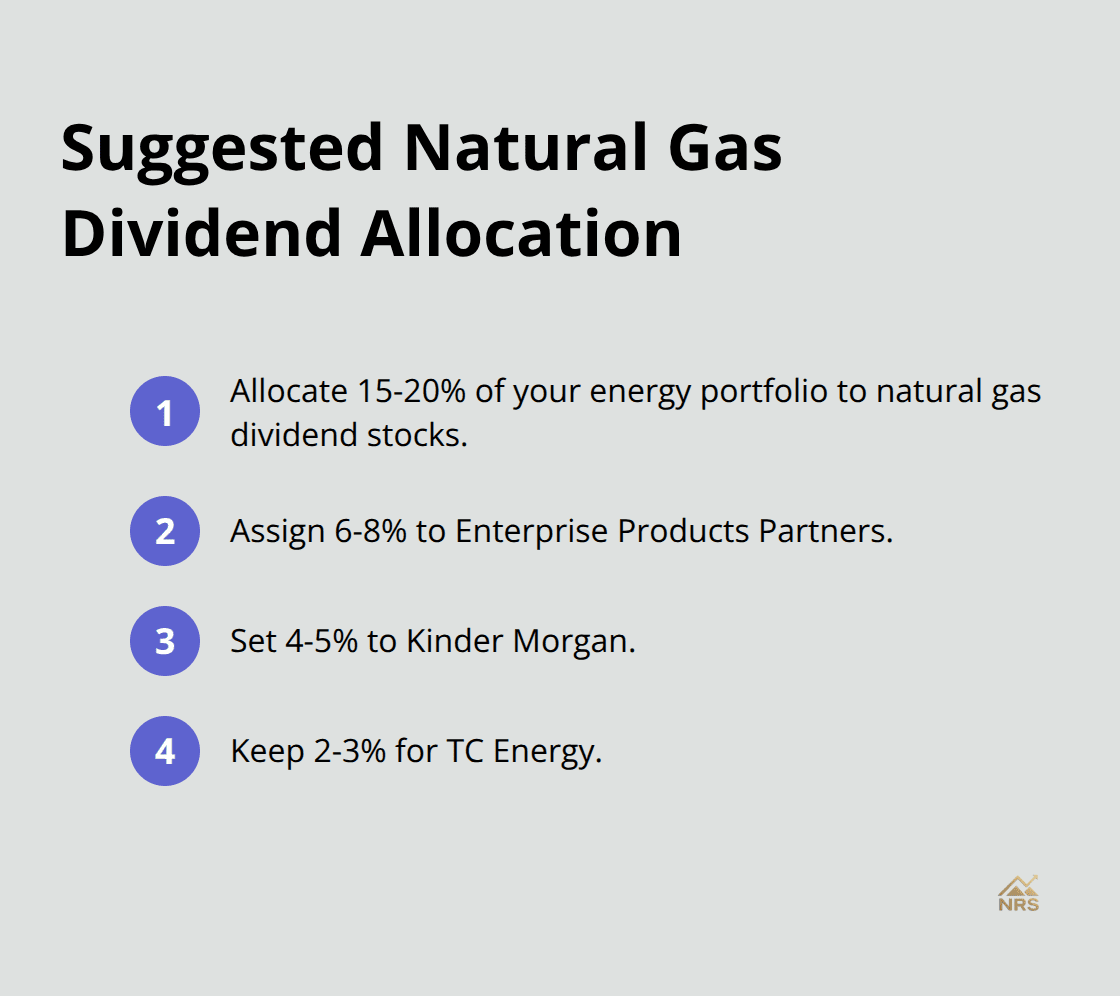 Suggested Natural Gas Dividend Allocation

1 Allocate 15-20% of your energy portfolio to natural gas dividend stocks.

2 Assign 6-8% to Enterprise Products Partners.

3 Set 4-5% to Kinder Morgan.

4 Keep 2-3% for TC Energy.

NRS